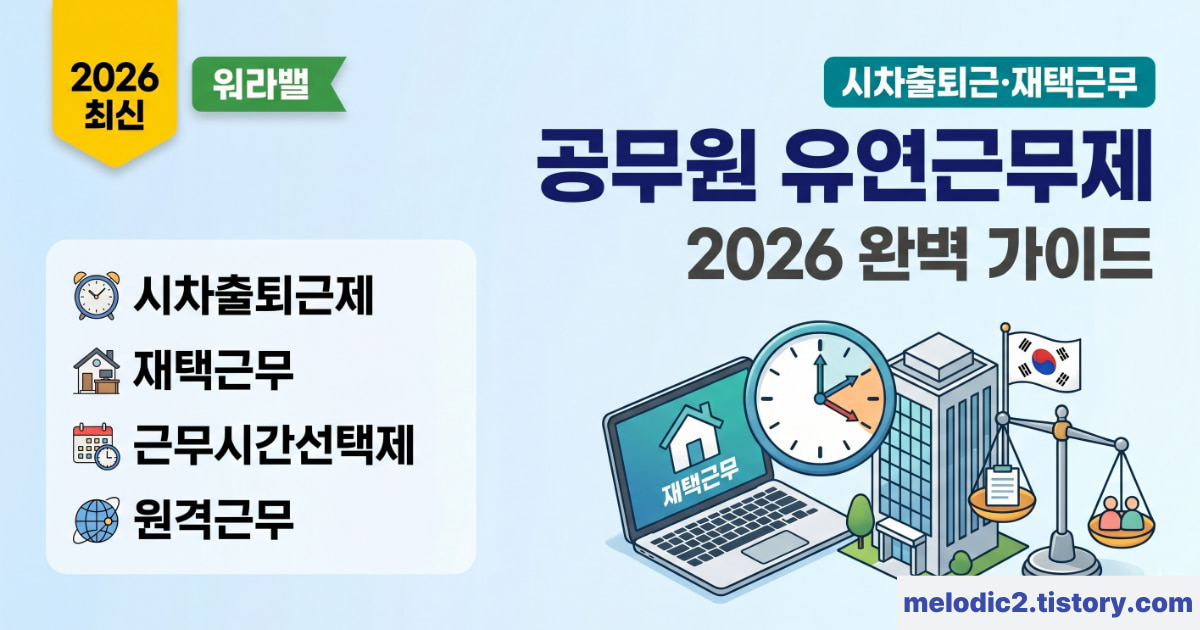 2026 최신

워라밸

시차출퇴근·재택근무

공무원 유연근무제
2026 완벽 가이드

시차출퇴근제
재택근무
근무시간선택제
원격근무

재택근무

melodic2.tistory.com